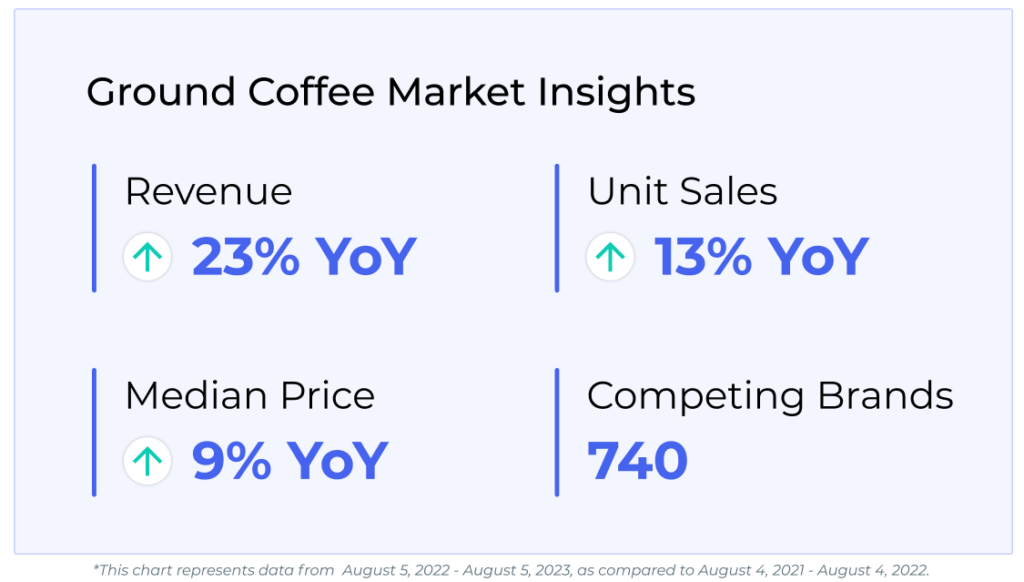 Ground Coffee Market Insights

Revenue
23% YoY

Unit Sales
13% YoY

Median Price
9% YoY

Competing Brands
740

*This chart represents data from August 5, 2022 - August 5, 2023, as compared to August 4, 2021 - August 4, 2022.